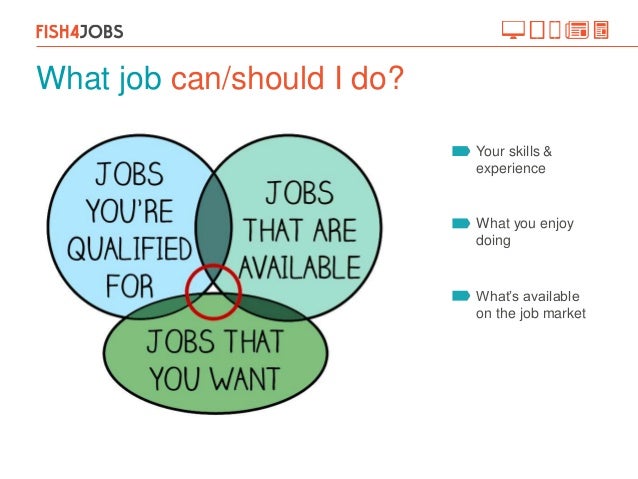 FISH4JOBS

What job can/should I do?

JOBS YOU'RE QUALIFIED FOR

JOBS THAT ARE AVAILABLE

JOBS THAT YOU WANT

Your skills & experience

What you enjoy doing

What's available on the job market